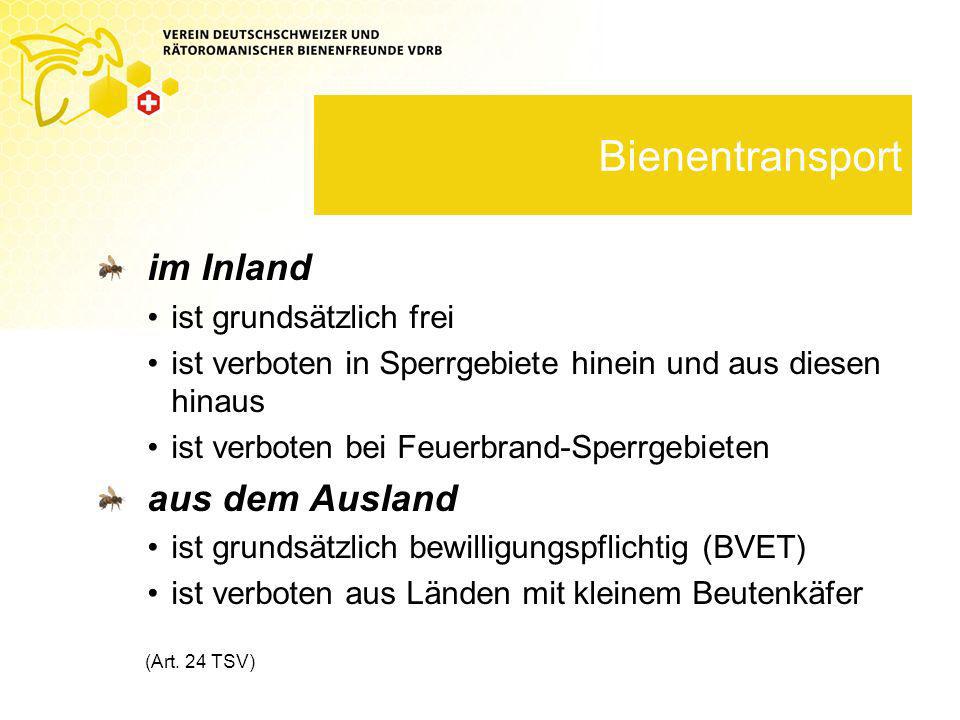 VEREIN DEUTSCHSCHWEIZER UND RÄTOROMANISCHER BIENENFREUNDE VDRB

Bienentransport

im Inland

• ist grundsätzlich frei

• ist verboten in Sperrgebiete hinein und aus diesen hinaus

• ist verboten bei Feuerbrand-Sperrgebieten

aus dem Ausland

• ist grundsätzlich bewilligungspflichtig (BVET)

• ist verboten aus Länden mit kleinem Beutenkäfer

(Art. 24 TSV)